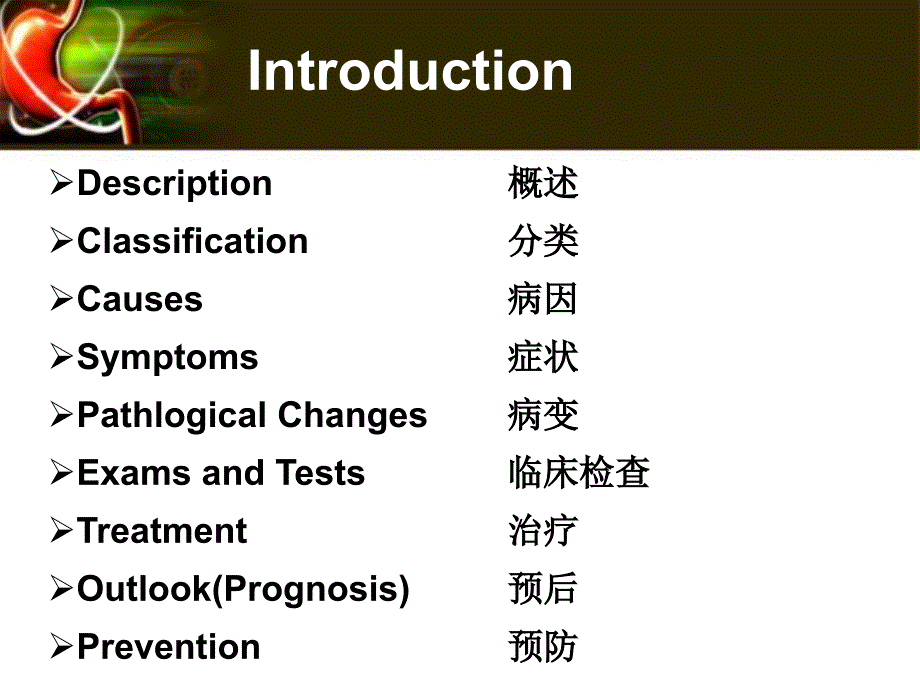 Introduction

➢Description 概述
➢Classification 分类
➢Causes 病因
➢Symptoms 症状
➢Pathlogical Changes 病变
➢Exams and Tests 临床检查
➢Treatment 治疗
➢Outlook(Prognosis) 预后
➢Prevention 预防